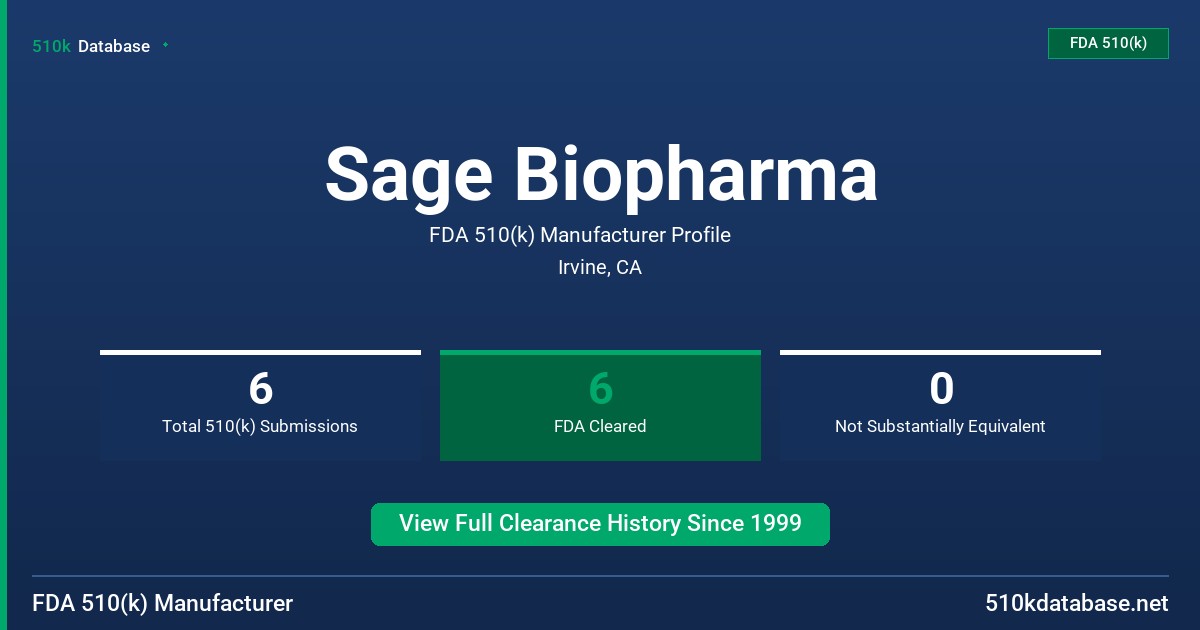 510k Database

FDA 510(k)

Sage Biopharma

FDA 510(k) Manufacturer Profile

Irvine, CA

6
Total 510(k) Submissions

6
FDA Cleared

0
Not Substantially Equivalent

View Full Clearance History Since 1999

FDA 510(k) Manufacturer

510kdatabase.net